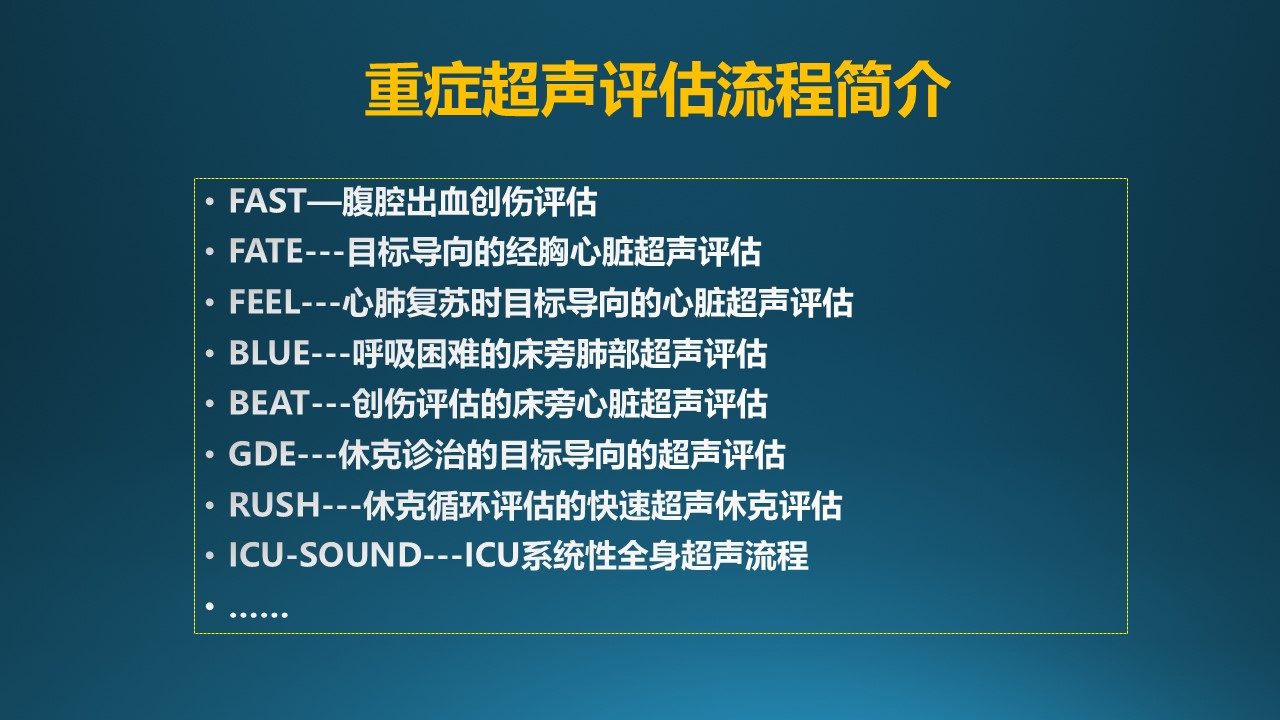 重症超声评估流程简介

• FAST—腹腔出血创伤评估
• FATE---目标导向的经胸心脏超声评估
• FEEL---心肺复苏时目标导向的心脏超声评估
• BLUE---呼吸困难的床旁肺部超声评估
• BEAT---创伤评估的床旁心脏超声评估
• GDE---休克诊治的目标导向的超声评估
• RUSH---休克循环评估的快速超声休克评估
• ICU-SOUND---ICU系统性全身超声流程
• ……